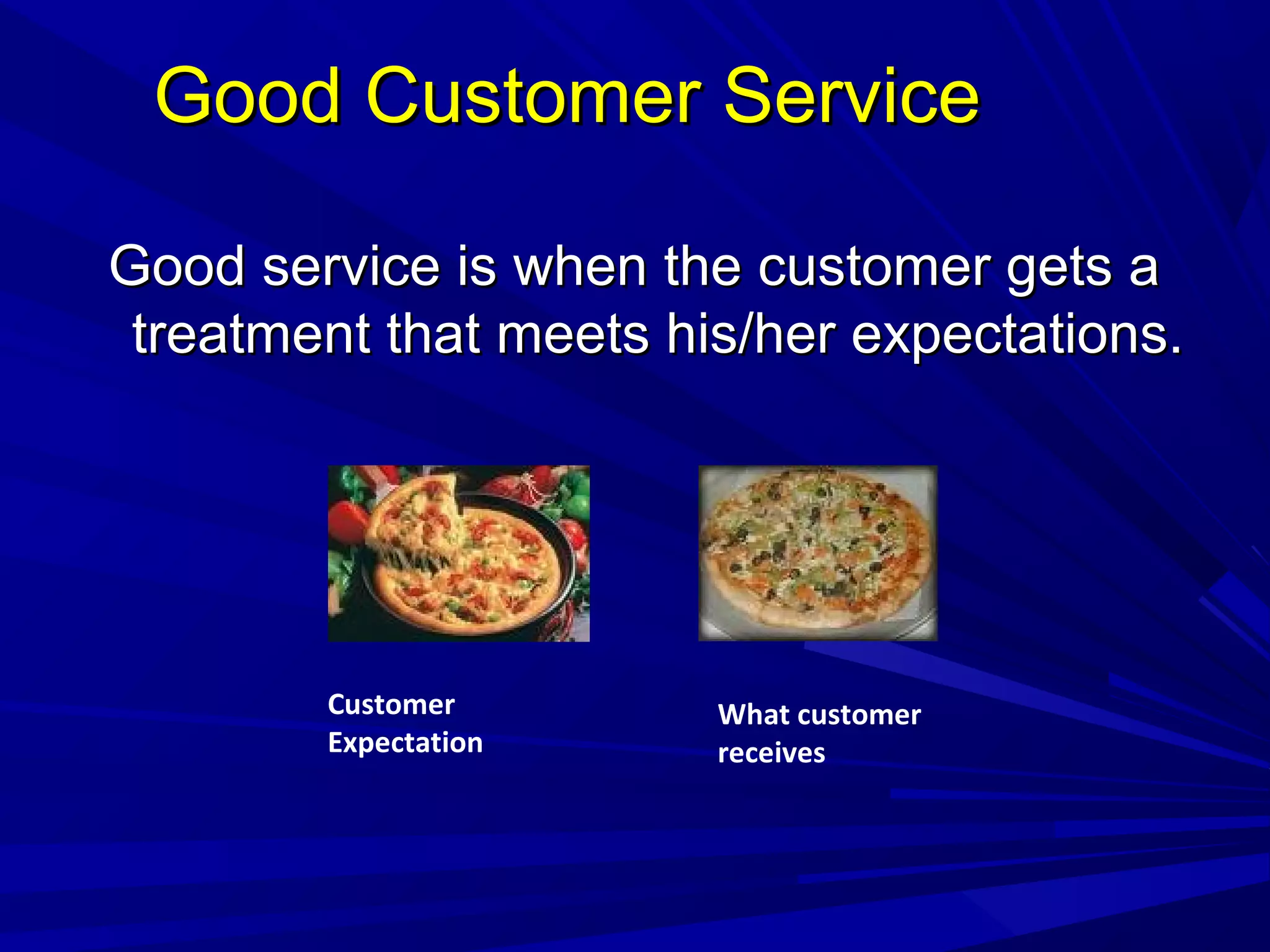 Good Customer Service

Good service is when the customer gets a treatment that meets his/her expectations.

Customer Expectation

What customer receives